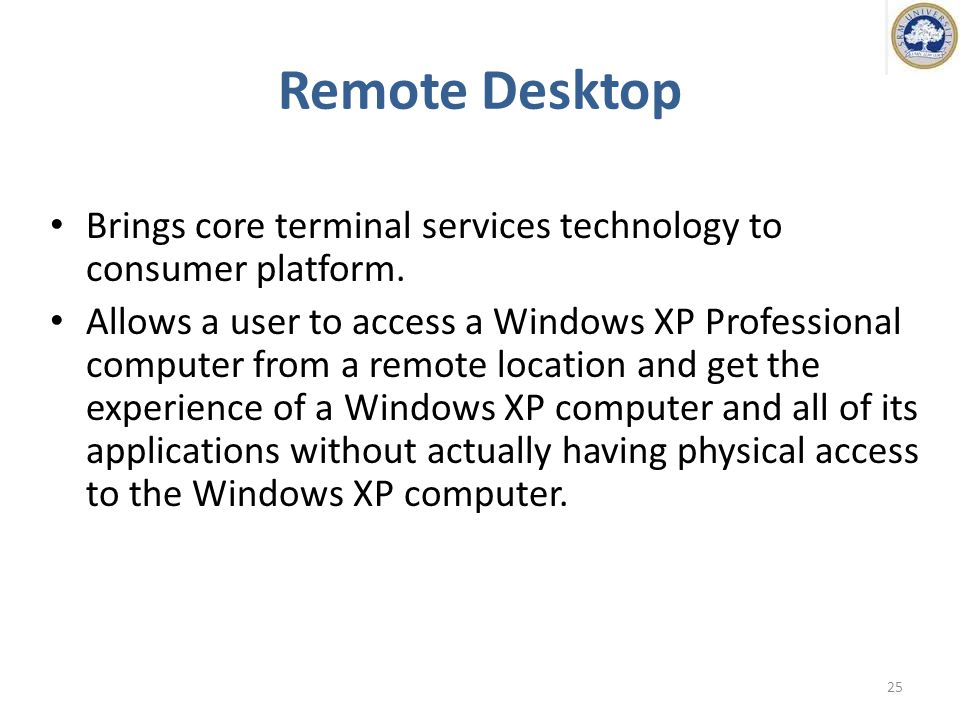 SRM UNIVERSITY

Remote Desktop

• Brings core terminal services technology to consumer platform.

• Allows a user to access a Windows XP Professional computer from a remote location and get the experience of a Windows XP computer and all of its applications without actually having physical access to the Windows XP computer.

25